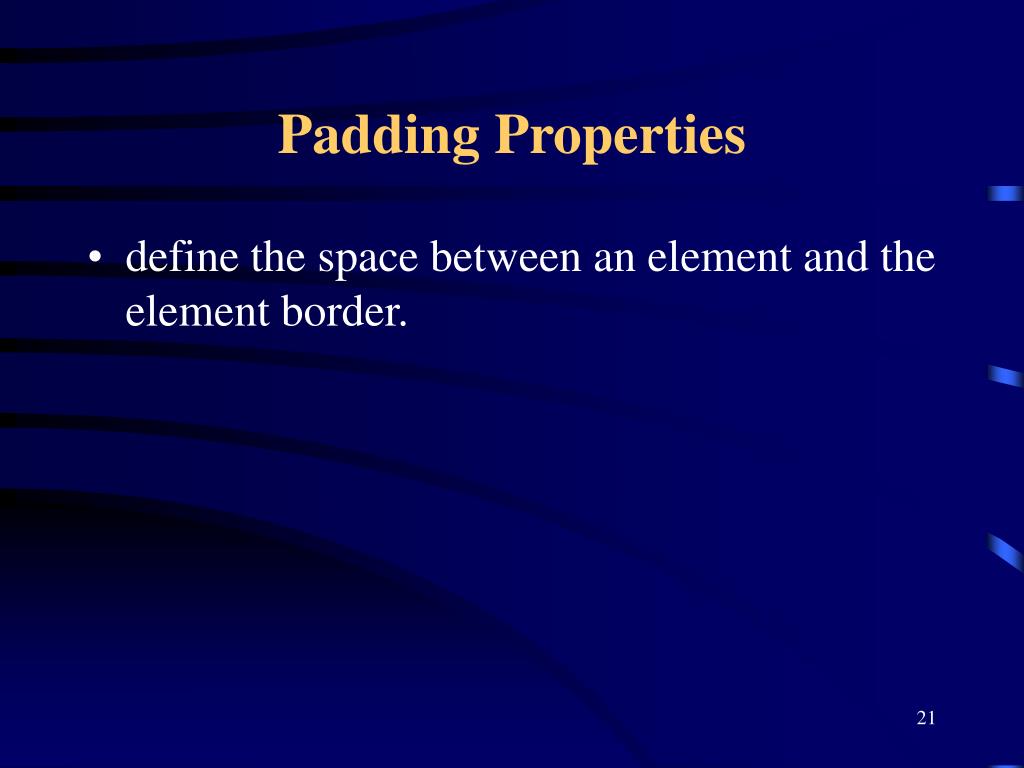 Padding Properties

• define the space between an element and the element border.

21